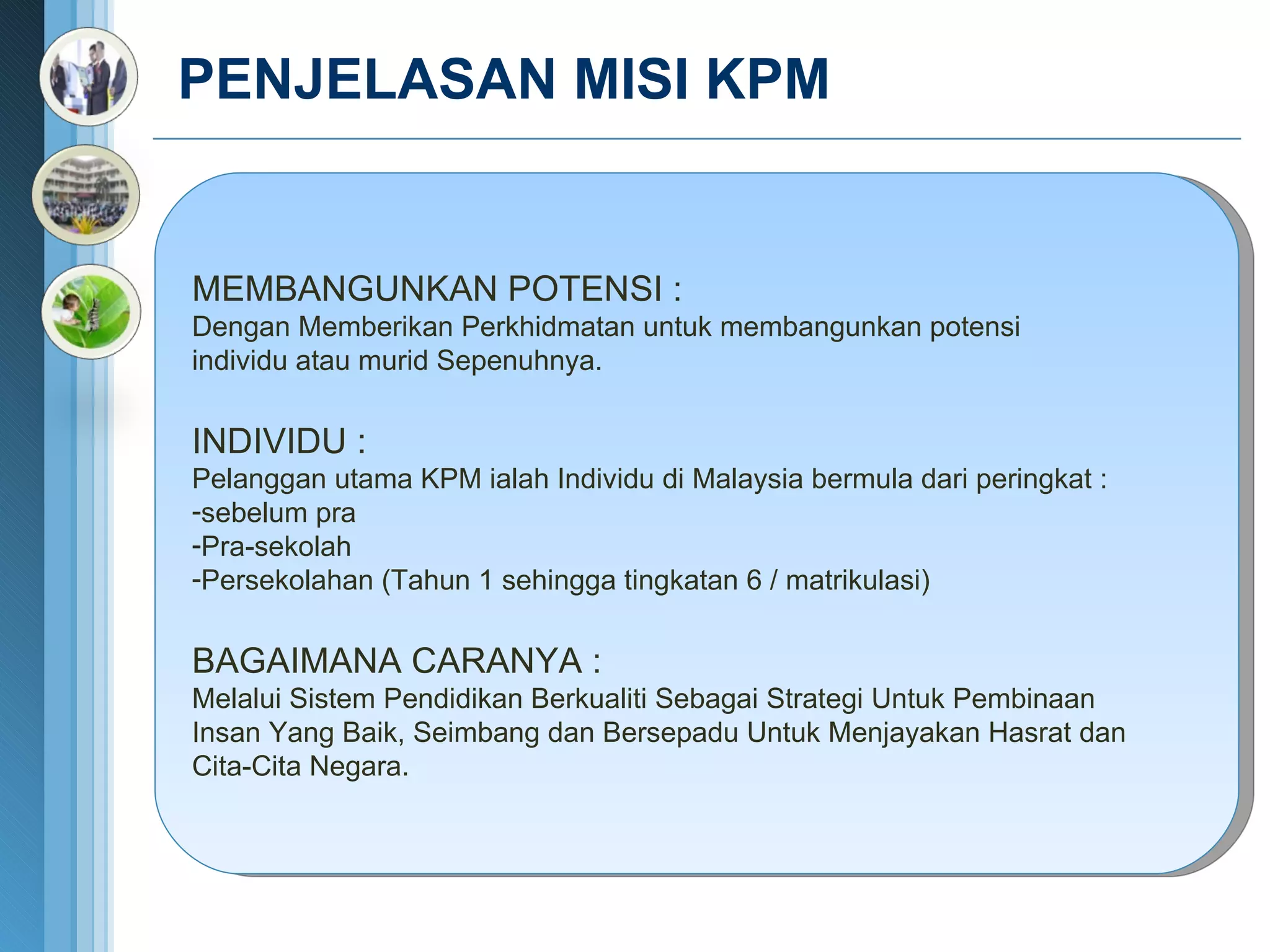 PENJELASAN MISI KPM

MEMBANGUNKAN POTENSI :
Dengan Memberikan Perkhidmatan untuk membangunkan potensi individu atau murid Sepenuhnya.

INDIVIDU :
Pelanggan utama KPM ialah Individu di Malaysia bermula dari peringkat :
-sebelum pra
-Pra-sekolah
-Persekolahan (Tahun 1 sehingga tingkatan 6 / matrikulasi)

BAGAIMANA CARANYA :
Melalui Sistem Pendidikan Berkualiti Sebagai Strategi Untuk Pembinaan Insan Yang Baik, Seimbang dan Bersepadu Untuk Menjayakan Hasrat dan Cita-Cita Negara.